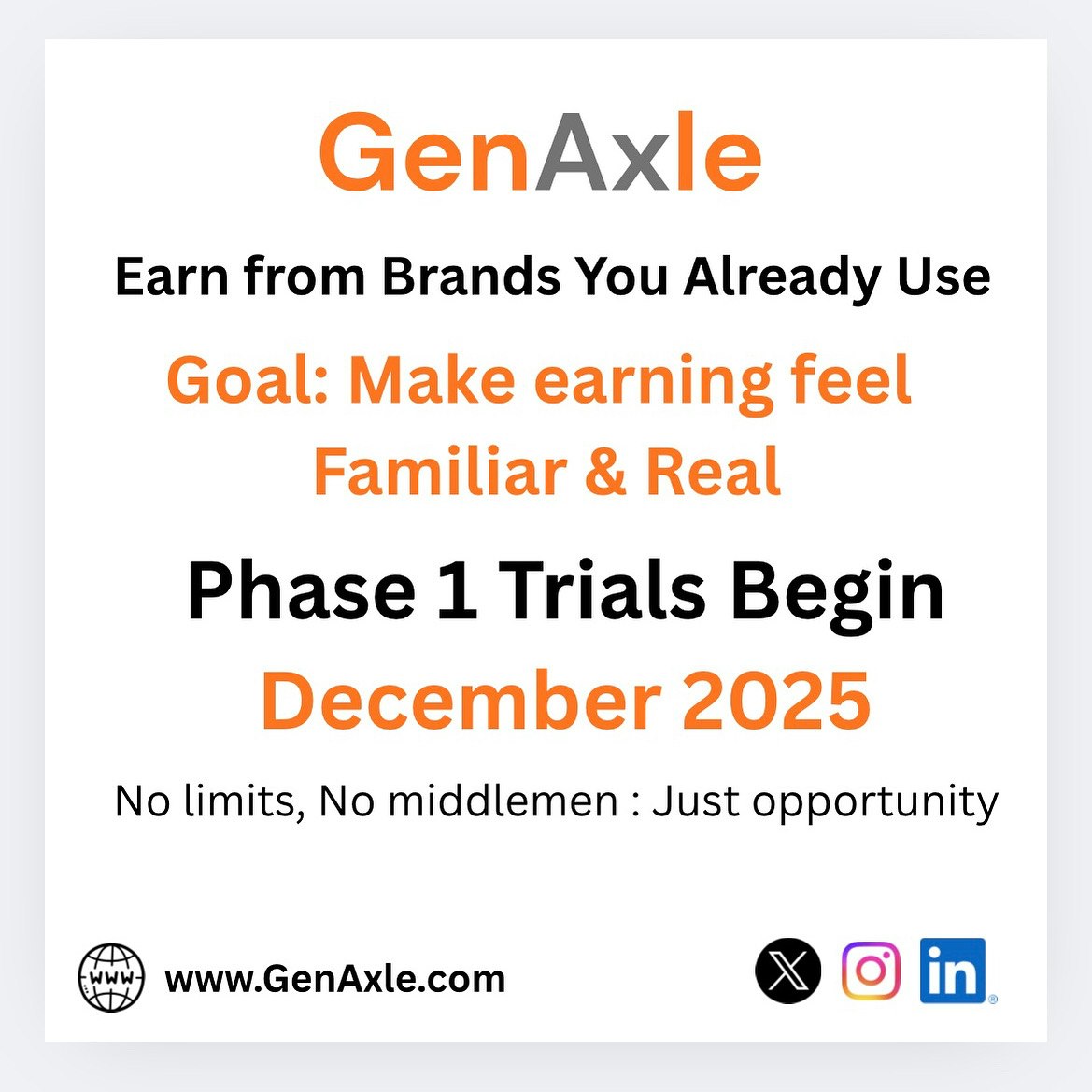 GenAxle

Earn from Brands You Already Use

Goal: Make earning feel Familiar & Real

Phase 1 Trials Begin

December 2025

No limits, No middlemen : Just opportunity

WWW

www.GenAxle.com

in